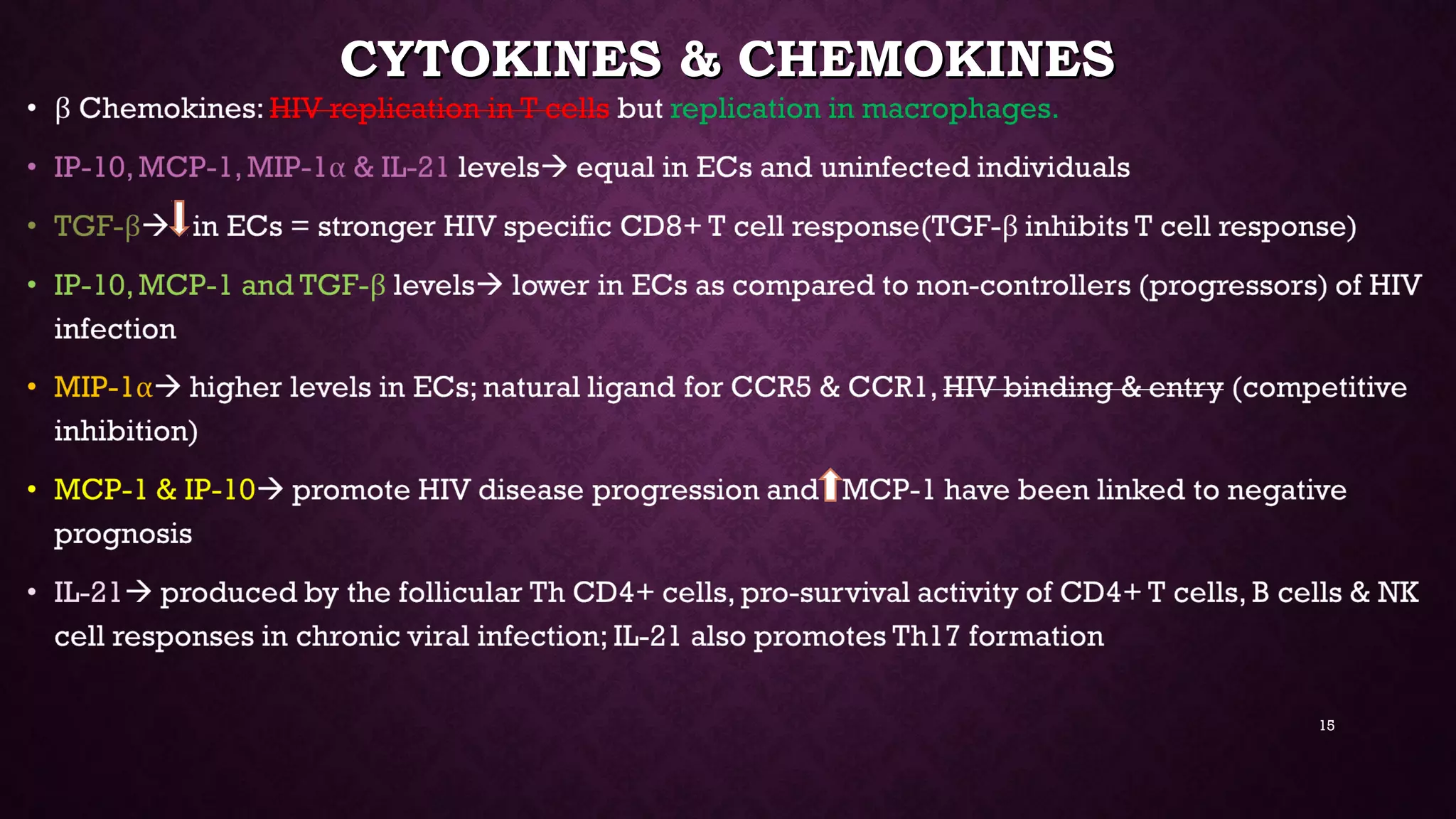 CYTOKINES & CHEMOKINES

• β Chemokines: ~~HIV replication in T cells~~ but replication in macrophages.

• IP-10, MCP-1, MIP-1α & IL-21 levels→ equal in ECs and uninfected individuals

• TGF-β→↓in ECs = stronger HIV specific CD8+ T cell response(TGF-β inhibits T cell response)

• IP-10, MCP-1 and TGF-β levels→ lower in ECs as compared to non-controllers (progressors) of HIV infection

• MIP-1α→ higher levels in ECs; natural ligand for CCR5 & CCR1, ~~HIV binding & entry~~ (competitive inhibition)

• MCP-1 & IP-10→ promote HIV disease progression and↑MCP-1 have been linked to negative prognosis

• IL-21→ produced by the follicular Th CD4+ cells, pro-survival activity of CD4+ T cells, B cells & NK cell responses in chronic viral infection; IL-21 also promotes Th17 formation

15